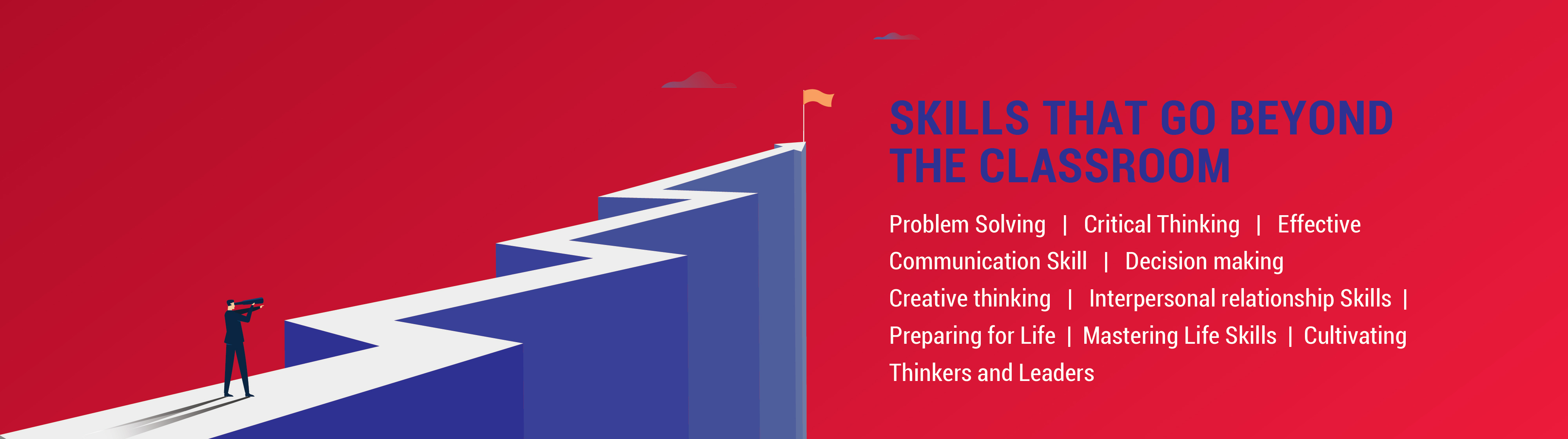 SKILLS THAT GO BEYOND THE CLASSROOM

Problem Solving | Critical Thinking | Effective Communication Skill | Decision making Creative thinking | Interpersonal relationship Skills | Preparing for Life | Mastering Life Skills | Cultivating Thinkers and Leaders